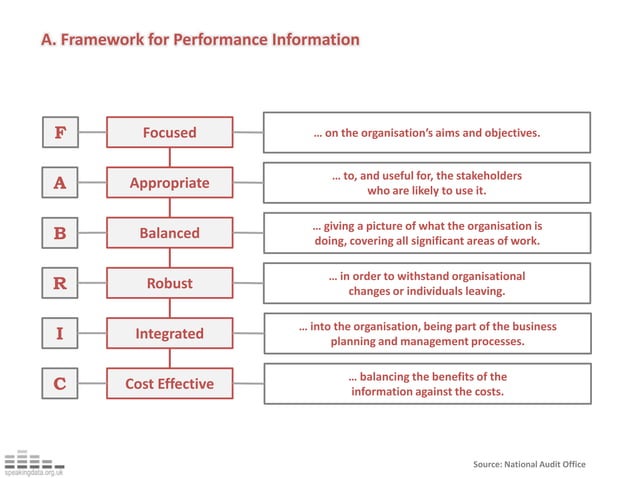 A. Framework for Performance Information

F Focused … on the organisation's aims and objectives.

A Appropriate … to, and useful for, the stakeholders who are likely to use it.

B Balanced … giving a picture of what the organisation is doing, covering all significant areas of work.

R Robust … in order to withstand organisational changes or individuals leaving.

I Integrated … into the organisation, being part of the business planning and management processes.

C Cost Effective … balancing the benefits of the information against the costs.

speakingdata.org.uk

Source: National Audit Office